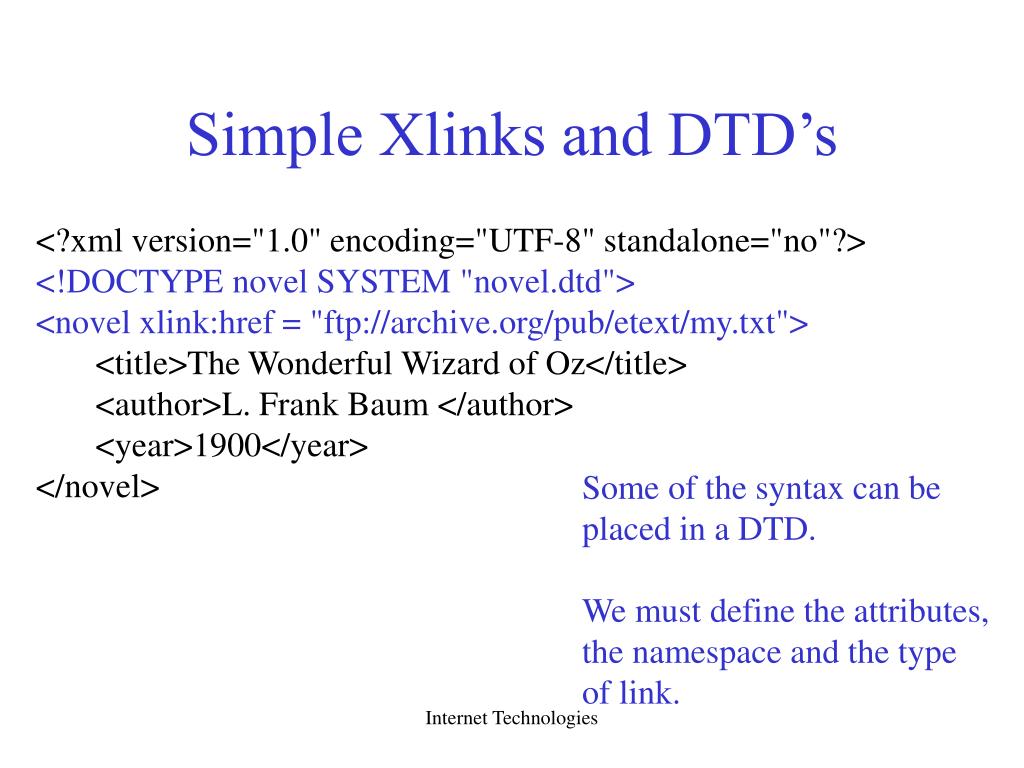 Simple Xlinks and DTD’s

<?xml version="1.0" encoding="UTF-8" standalone="no"?>
<!DOCTYPE novel SYSTEM "novel.dtd">
<novel xlink:href = "ftp://archive.org/pub/etext/my.txt">
<title>The Wonderful Wizard of Oz</title>
<author>L. Frank Baum </author>
<year>1900</year>
</novel>

Some of the syntax can be placed in a DTD.

We must define the attributes, the namespace and the type of link.

Internet Technologies